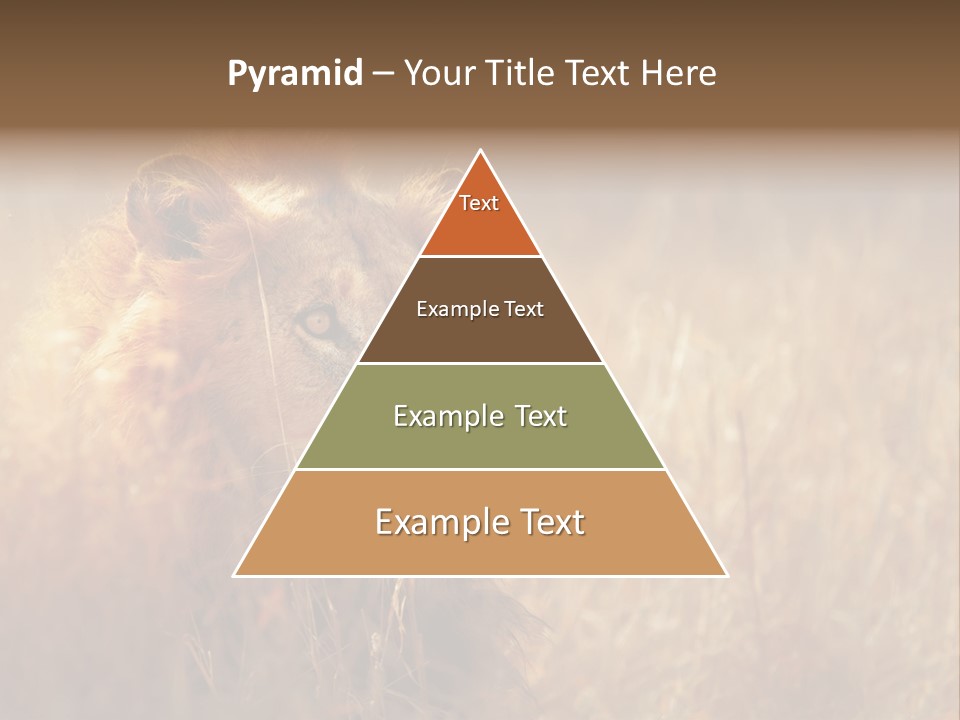 Pyramid – Your Title Text Here

Text

Example Text

Example Text

Example Text